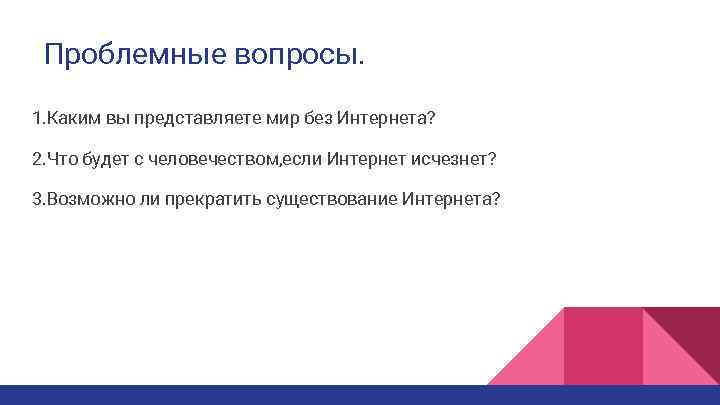 Проблемные вопросы.

1.Каким вы представляете мир без Интернета?

2.Что будет с человечеством,если Интернет исчезнет?

3.Возможно ли прекратить существование Интернета?